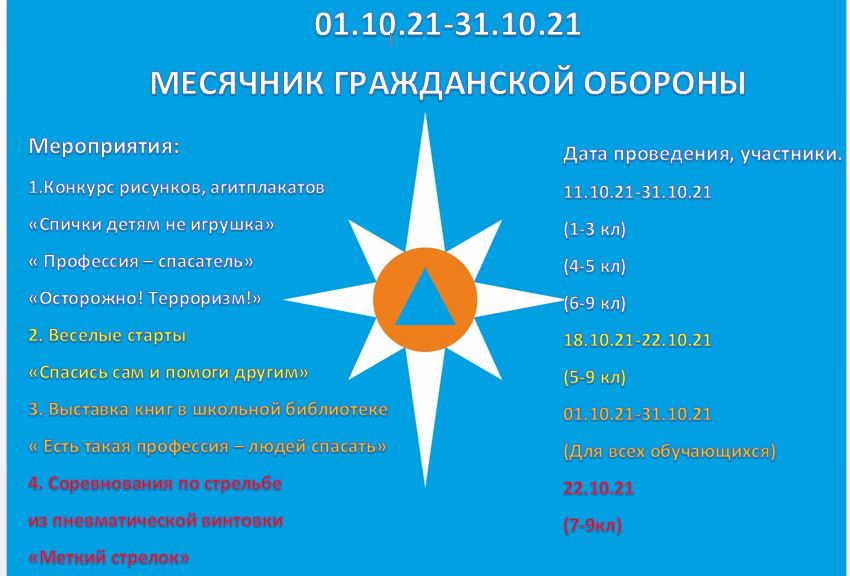 01.10.21-31.10.21

МЕСЯЧНИК ГРАЖДАНСКОЙ ОБОРОНЫ

Мероприятия:

1.Конкурс рисунков, агитплакатов

«Спички детям не игрушка»

« Профессия – спасатель»

«Осторожно! Терроризм!»

2. Веселые старты

«Спасись сам и помоги другим»

3. Выставка книг в школьной библиотеке

« Есть такая профессия – людей спасать»

4. Соревнования по стрельбе

из пневматической винтовки

«Меткий стрелок»

Дата проведения, участники.

11.10.21-31.10.21

(1-3 кл)

(4-5 кл)

(6-9 кл)

18.10.21-22.10.21

(5-9 кл)

01.10.21-31.10.21

(Для всех обучающихся)

22.10.21

(7-9кл)